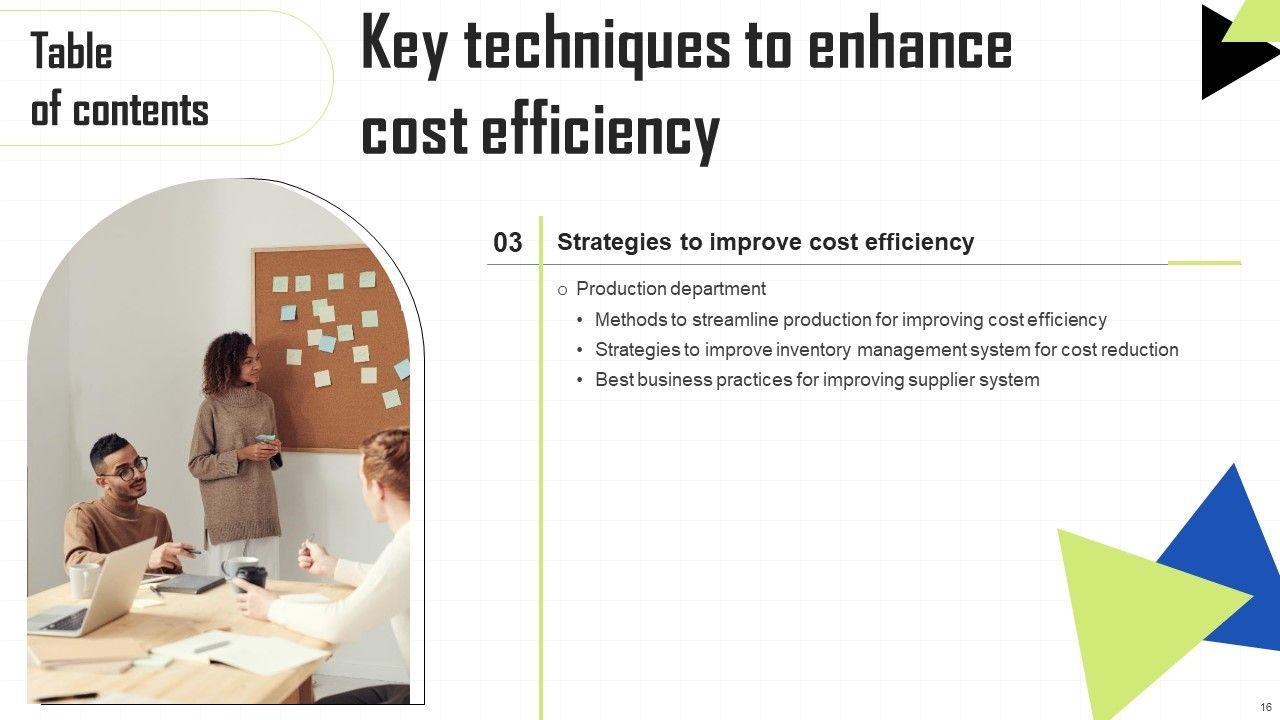 Table of contents

Key techniques to enhance cost efficiency

03

Strategies to improve cost efficiency

o Production department

• Methods to streamline production for improving cost efficiency
• Strategies to improve inventory management system for cost reduction
• Best business practices for improving supplier system

16